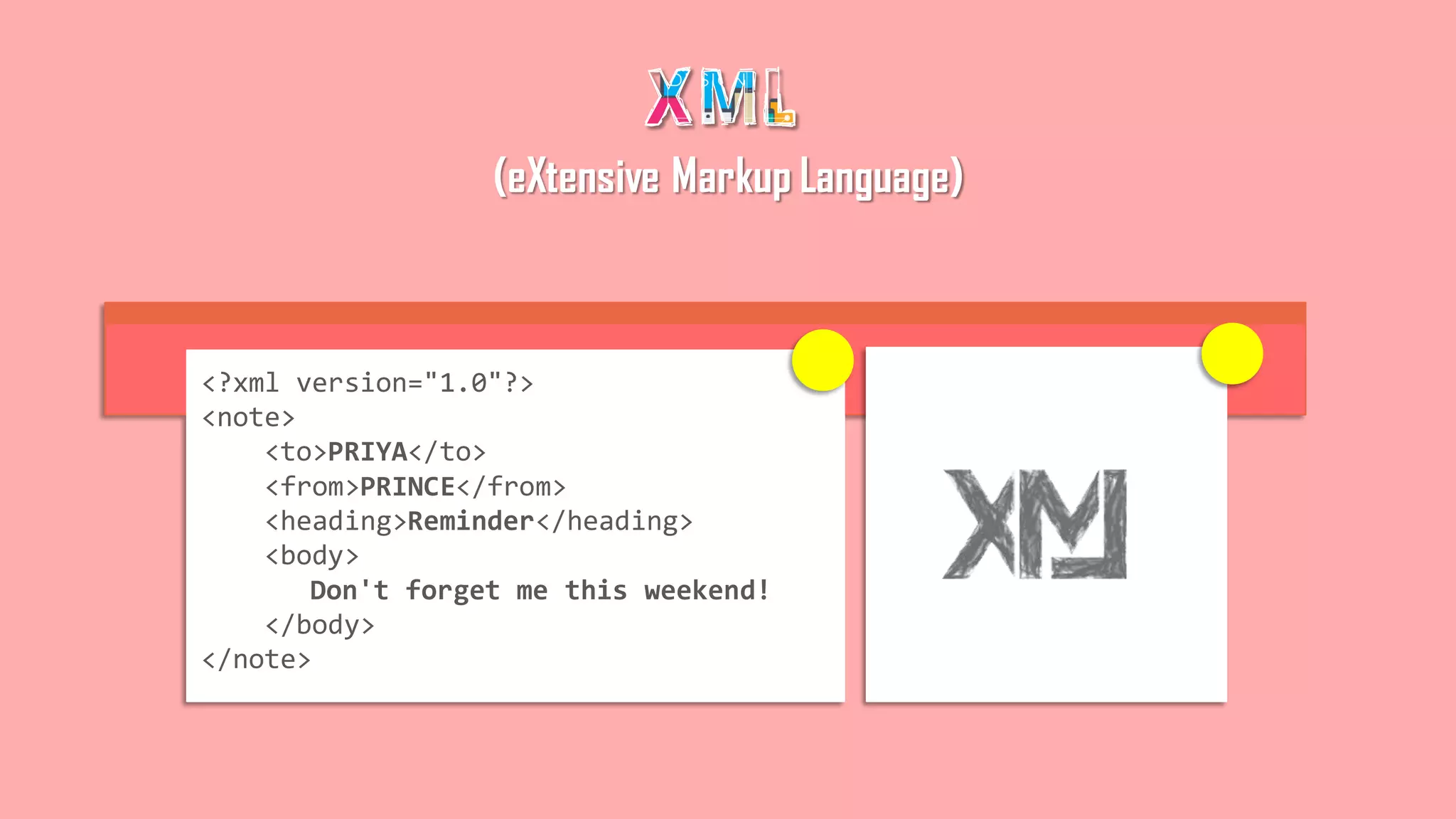 XML

(eXtensive Markup Language)

<?xml version="1.0"?>
<note>
<to>PRIYA</to>
<from>PRINCE</from>
<heading>Reminder</heading>
<body>
Don't forget me this weekend!
</body>
</note>

XML